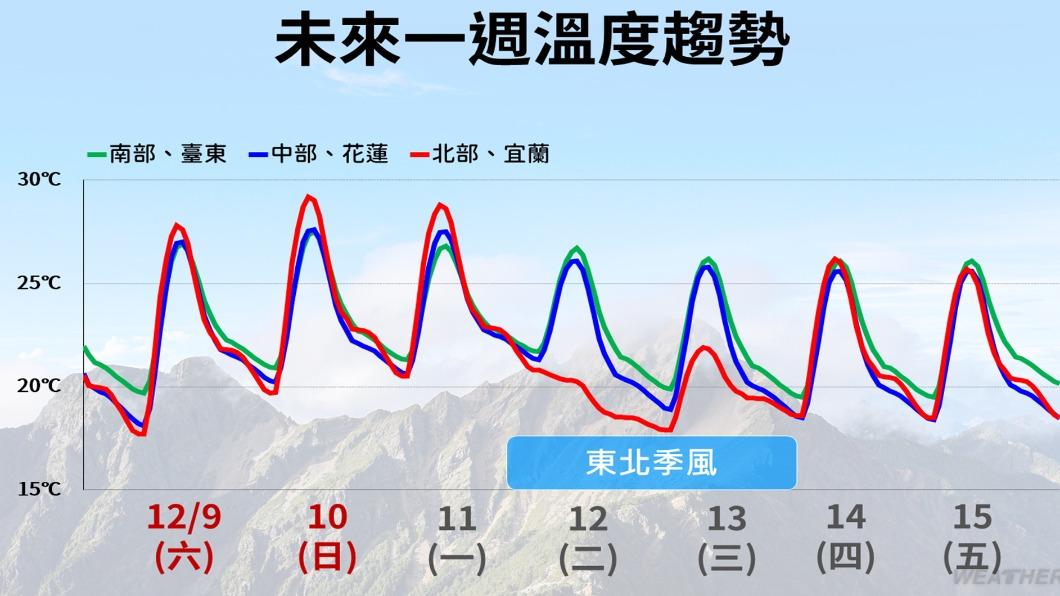 未來一週溫度趨勢

南部、臺東 中部、花蓮 北部、宜蘭

30℃
25℃
20℃
15℃

東北季風

12/9 (六)
10 (日)
11 (一)
12 (二)
13 (三)
14 (四)
15 (五)

WEATHER